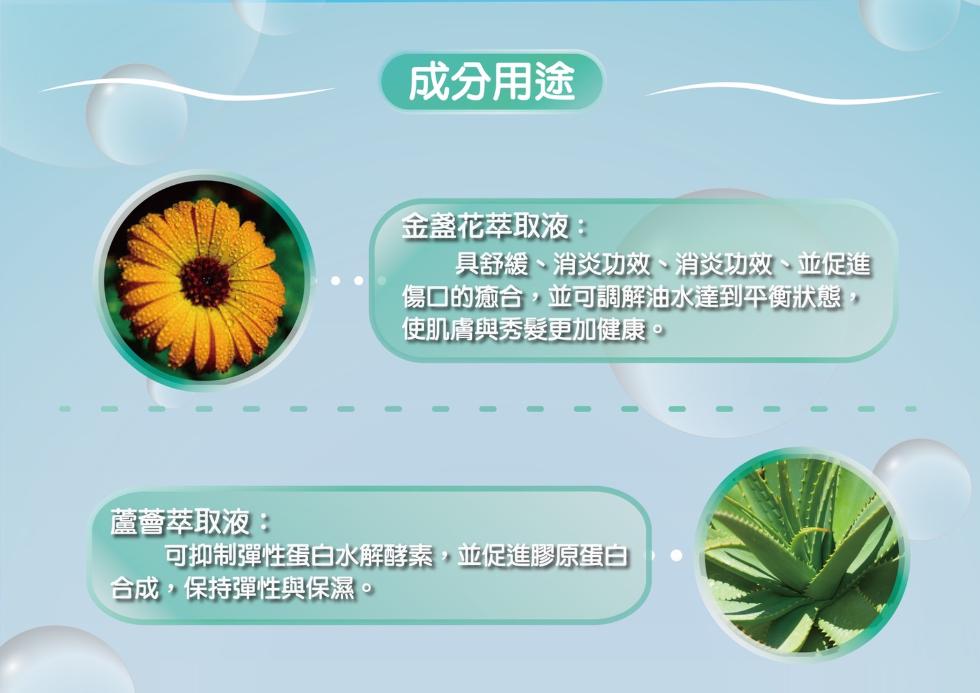 成分用途

金盞花萃取液：
具舒緩、消炎功效、消炎功效、並促進傷口的癒合，並可調解油水達到平衡狀態，使肌膚與秀髮更加健康。

蘆薈萃取液：
可抑制彈性蛋白水解酵素，並促進膠原蛋白合成，保持彈性與保濕。